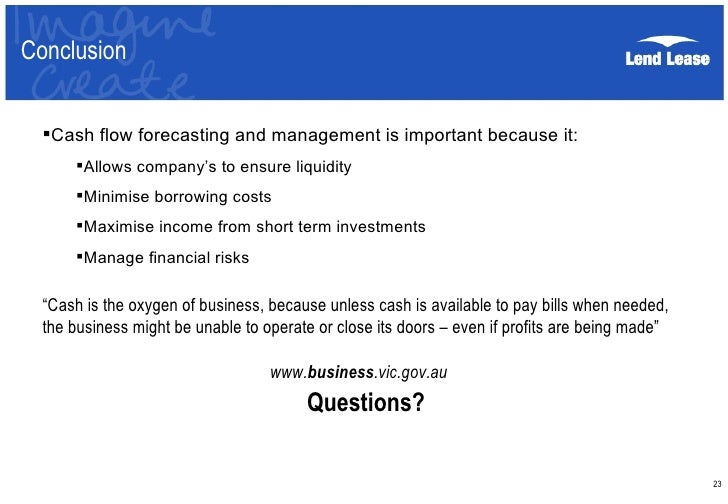 Imagine
Create
Conclusion

Lend Lease

▪Cash flow forecasting and management is important because it:

▪Allows company's to ensure liquidity

▪Minimise borrowing costs

▪Maximise income from short term investments

▪Manage financial risks

"Cash is the oxygen of business, because unless cash is available to pay bills when needed, the business might be unable to operate or close its doors – even if profits are being made"

www.business.vic.gov.au

Questions?

23